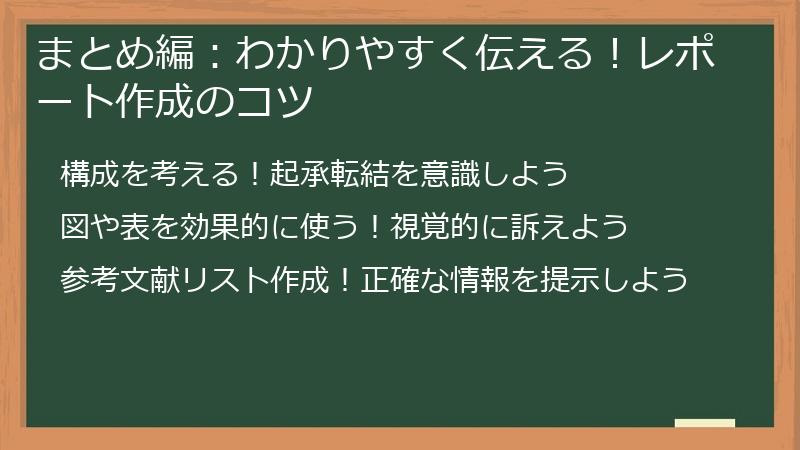 まとめ編：わかりやすく伝える！レポート作成のコツ

構成を考える！起承転結を意識しよう

図や表を効果的に使う！視覚的に訴えよう

参考文献リスト作成！正確な情報を提示しよう